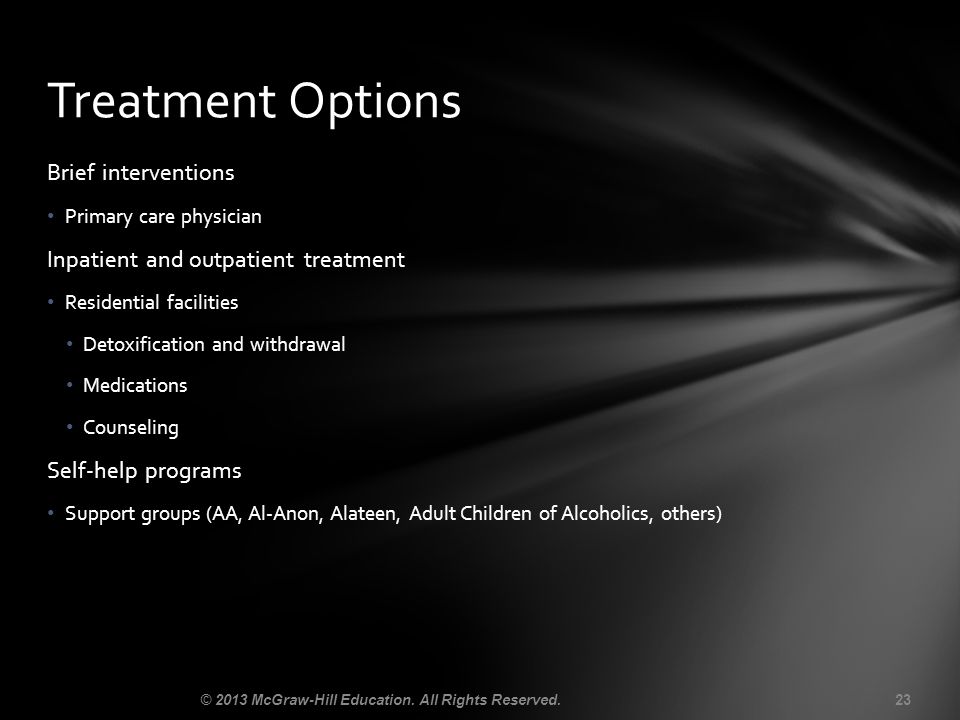 Treatment Options

Brief interventions

• Primary care physician

Inpatient and outpatient treatment

• Residential facilities

• Detoxification and withdrawal

• Medications

• Counseling

Self-help programs

• Support groups (AA, Al-Anon, Alateen, Adult Children of Alcoholics, others)

© 2013 McGraw-Hill Education. All Rights Reserved.

23